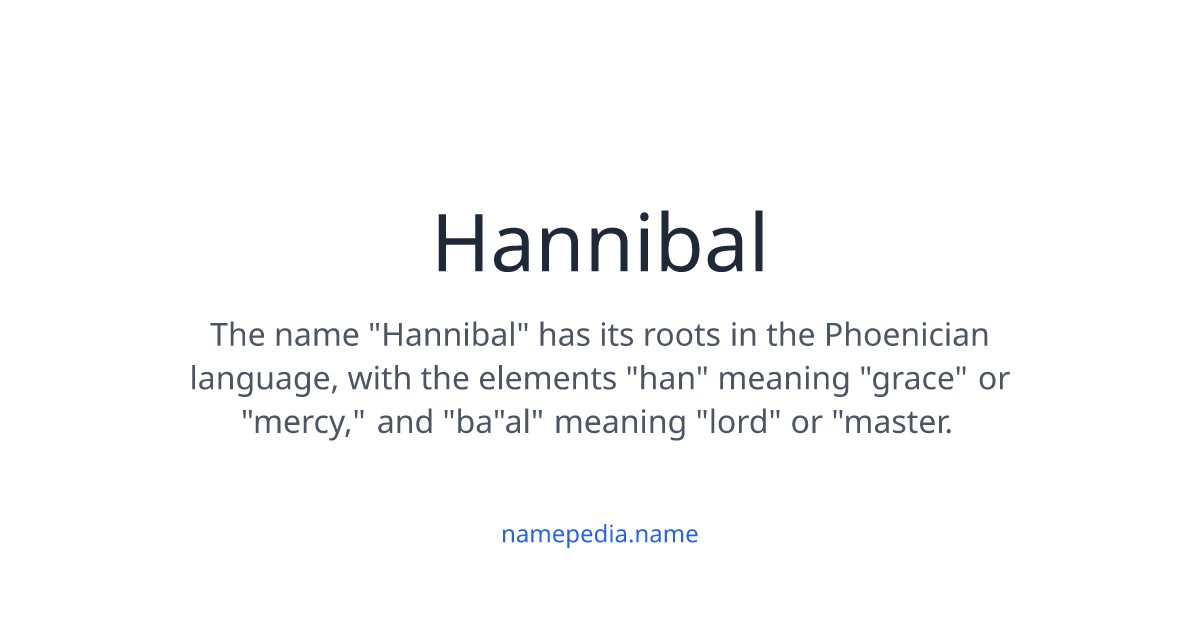 Hannibal

The name "Hannibal" has its roots in the Phoenician language, with the elements "han" meaning "grace" or "mercy," and "ba"al" meaning "lord" or "master.

namepedia.name